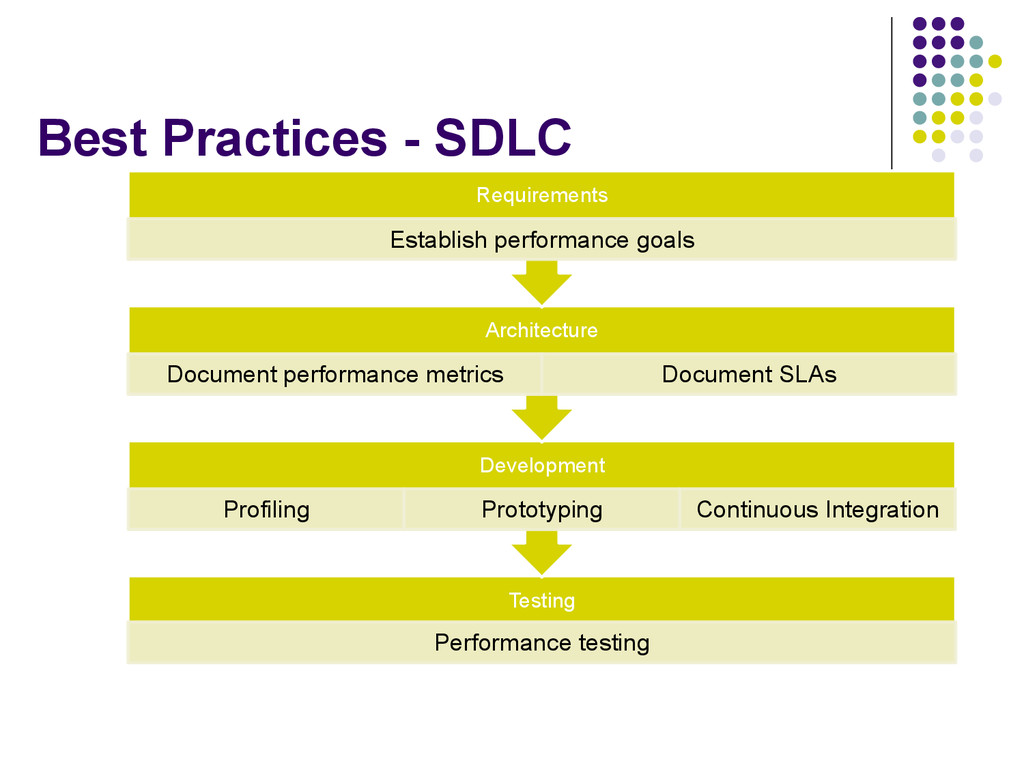 Best Practices - SDLC

Requirements

Establish performance goals

Architecture

Document performance metrics

Document SLAs

Development

Profiling

Prototyping

Continuous Integration

Testing

Performance testing